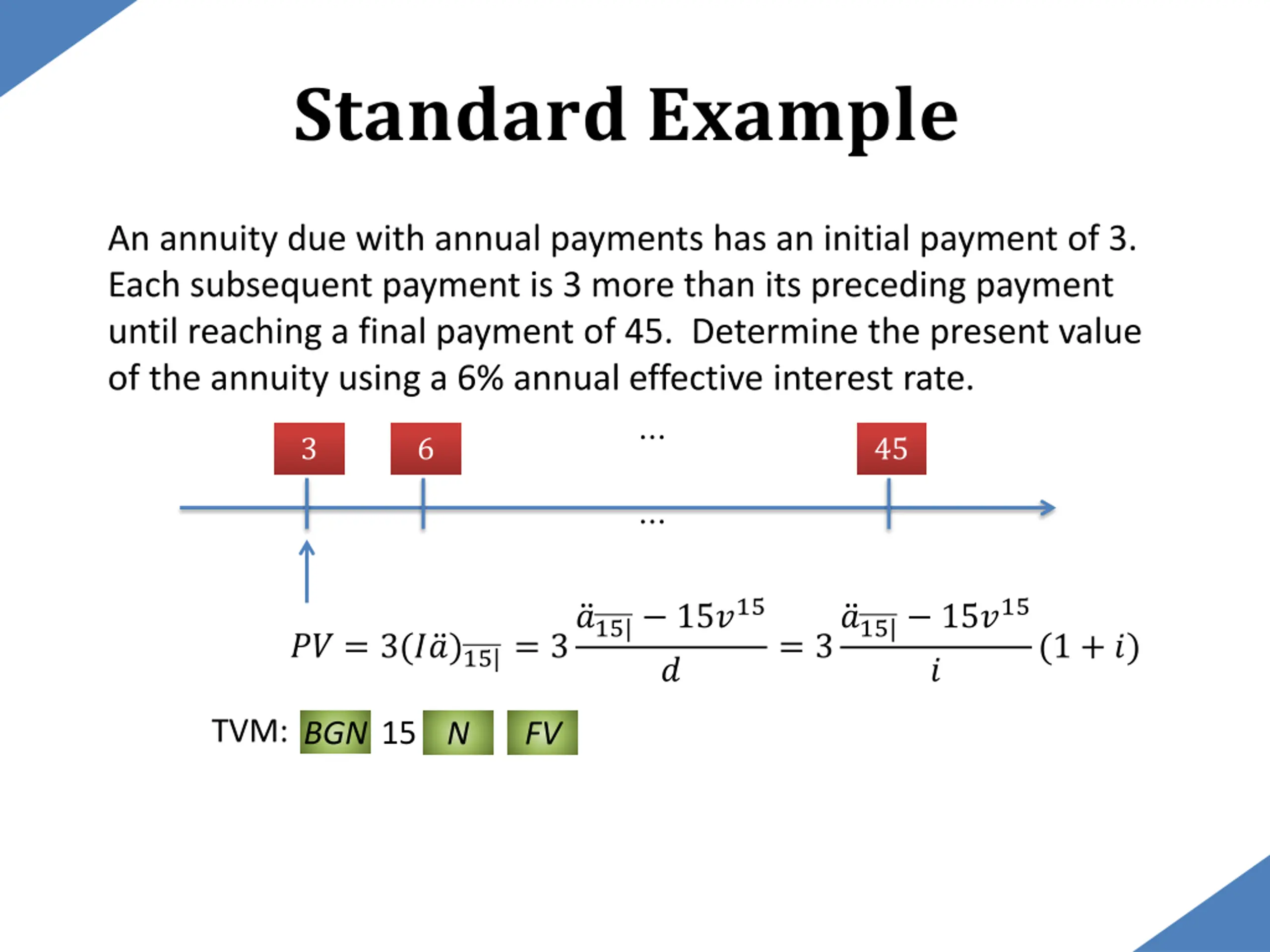 Standard Example

An annuity due with annual payments has an initial payment of 3. Each subsequent payment is 3 more than its preceding payment until reaching a final payment of 45. Determine the present value of the annuity using a 6% annual effective interest rate.

3 6 … 45

…

$PV = 3(I\ddot{a})_{\overline{15|}} = 3\frac{\ddot{a}_{\overline{15|}} - 15v^{15}}{d} = 3\frac{\ddot{a}_{\overline{15|}} - 15v^{15}}{i}(1+i)$

TVM: BGN 15 N FV